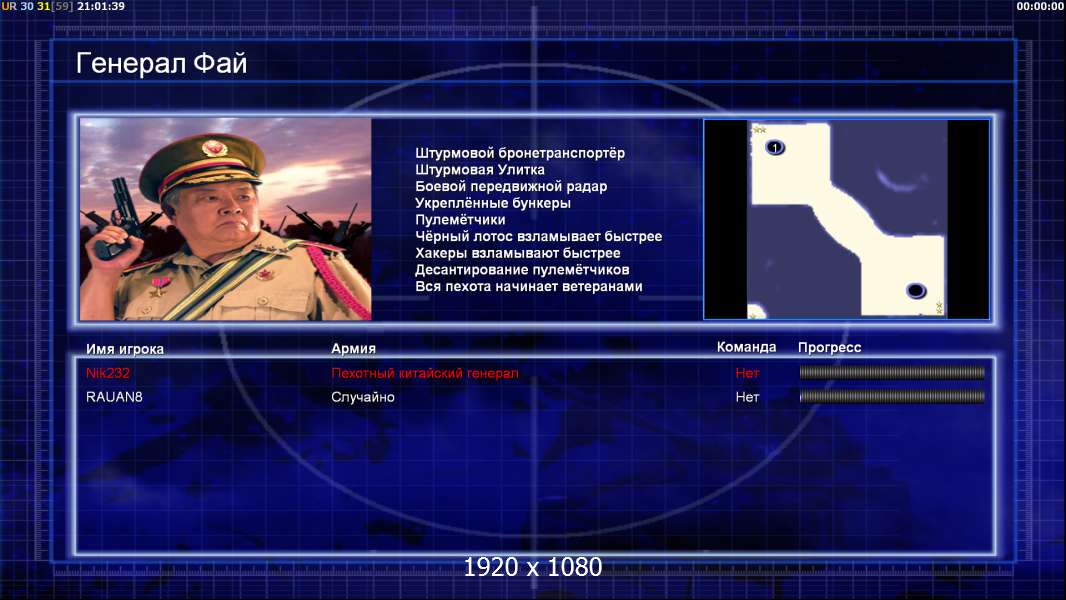 UR 30 31[59] 21:01:39

00:00:00

Генерал Фай

Штурмовой бронетранспортёр
Штурмовая Улитка
Боевой передвижной радар
Укреплённые бункеры
Пулемётчики
Чёрный лотос взламывает быстрее
Хакеры взламывают быстрее
Десантирование пулемётчиков
Вся пехота начинает ветеранами

1

| Имя игрока | Армия | Команда | Прогресс |
|---|---|---|---|
| Nik232 | Пехотный китайский генерал | Нет | |
| RAUAN8 | Случайно | Нет | |

1920 x 1080